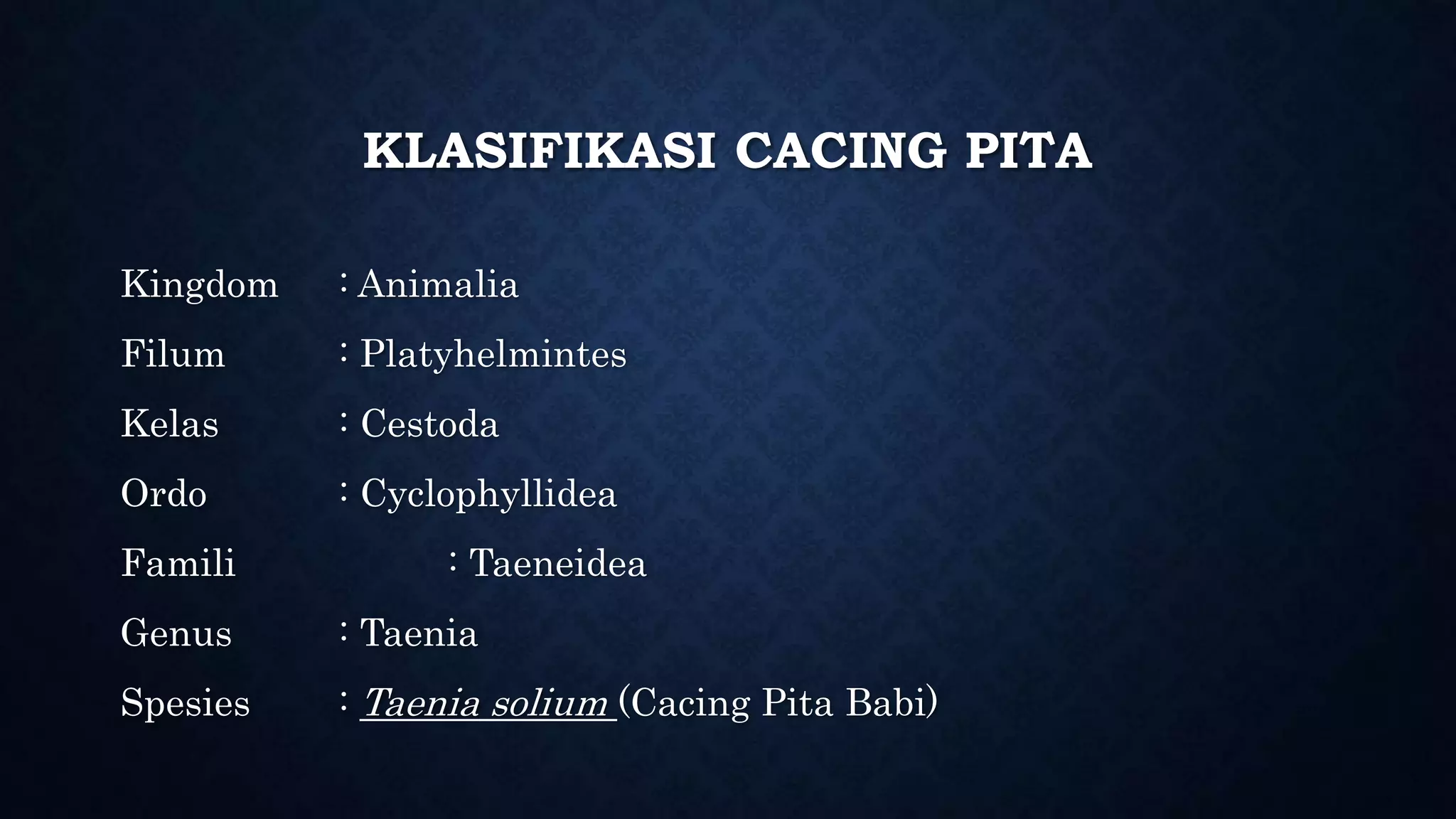 KLASIFIKASI CACING PITA

Kingdom : Animalia

Filum : Platyhelmintes

Kelas : Cestoda

Ordo : Cyclophyllidea

Famili : Taeneidea

Genus : Taenia

Spesies : Taenia solium (Cacing Pita Babi)